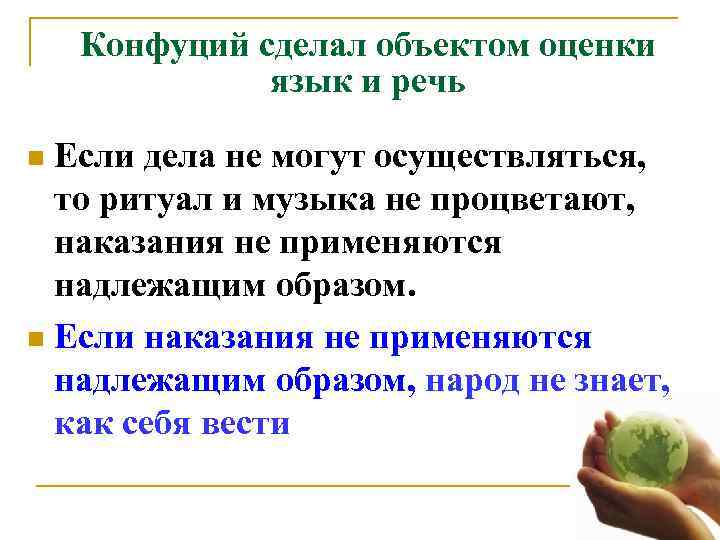 Конфуций сделал объектом оценки язык и речь

Если дела не могут осуществляться, то ритуал и музыка не процветают, наказания не применяются надлежащим образом.

Если наказания не применяются надлежащим образом, народ не знает, как себя вести